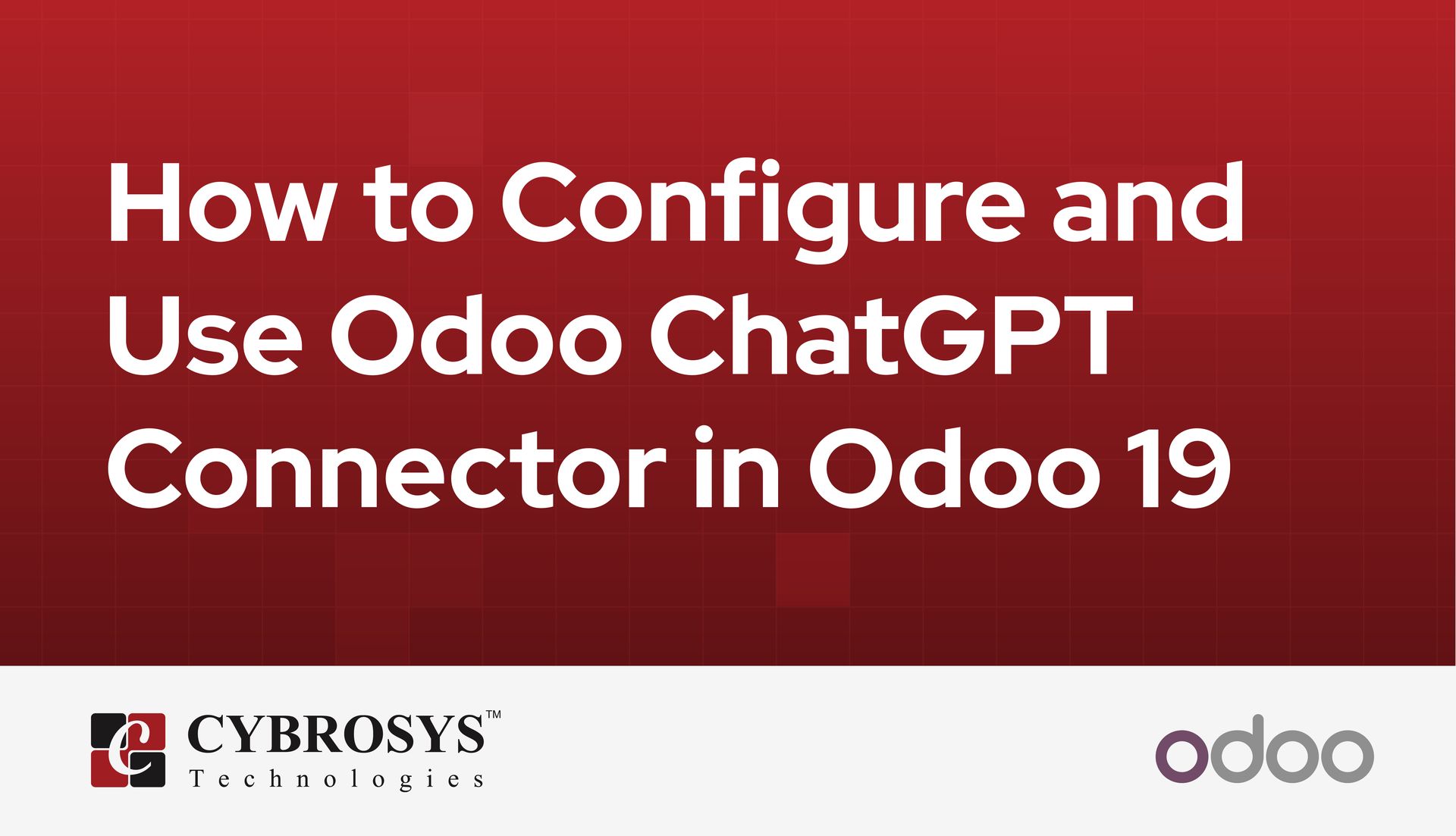 How to Configure and Use Odoo ChatGPT Connector in Odoo 19

CYBROSYS™
Technologies

odoo